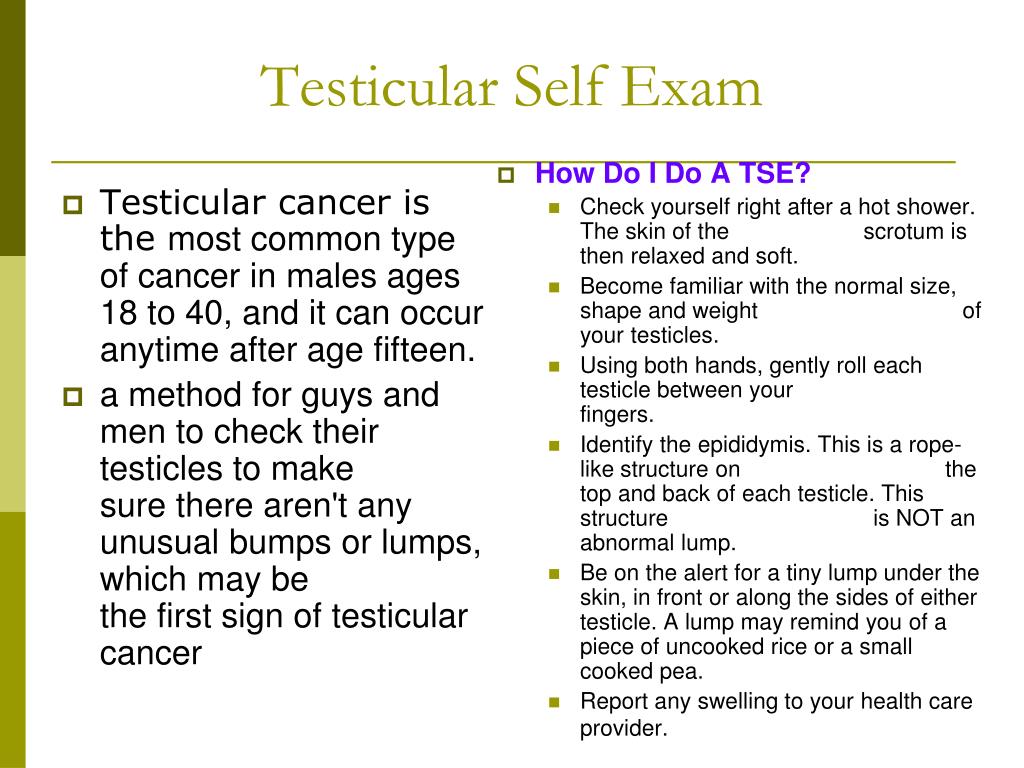 Testicular Self Exam

Testicular cancer is the most common type of cancer in males ages 18 to 40, and it can occur anytime after age fifteen.

a method for guys and men to check their testicles to make sure there aren't any unusual bumps or lumps, which may be the first sign of testicular cancer

How Do I Do A TSE?

Check yourself right after a hot shower. The skin of the scrotum is then relaxed and soft.

Become familiar with the normal size, shape and weight of your testicles.

Using both hands, gently roll each testicle between your fingers.

Identify the epididymis. This is a rope-like structure on the top and back of each testicle. This structure is NOT an abnormal lump.

Be on the alert for a tiny lump under the skin, in front or along the sides of either testicle. A lump may remind you of a piece of uncooked rice or a small cooked pea.

Report any swelling to your health care provider.